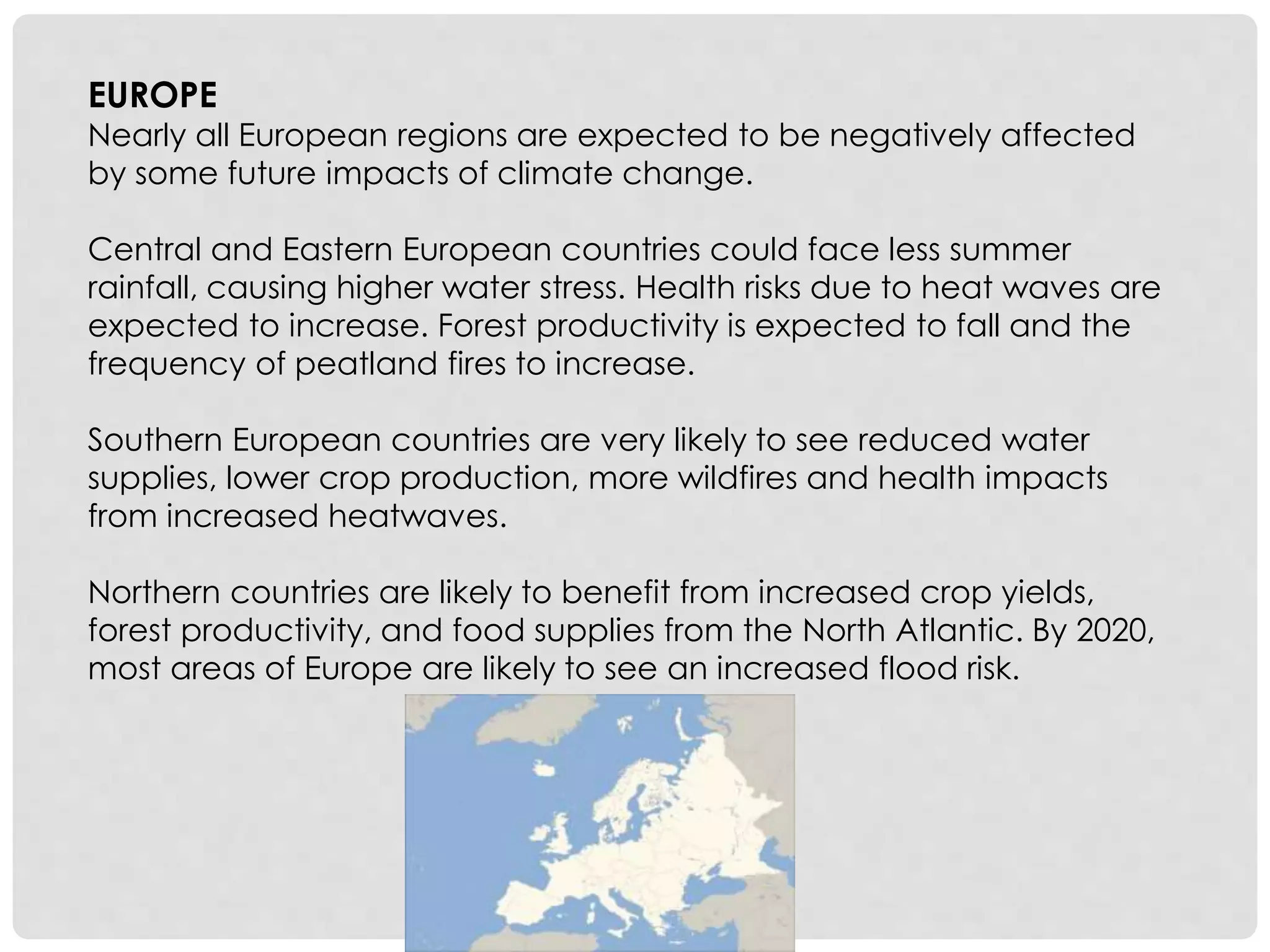 EUROPE
Nearly all European regions are expected to be negatively affected by some future impacts of climate change.

Central and Eastern European countries could face less summer rainfall, causing higher water stress. Health risks due to heat waves are expected to increase. Forest productivity is expected to fall and the frequency of peatland fires to increase.

Southern European countries are very likely to see reduced water supplies, lower crop production, more wildfires and health impacts from increased heatwaves.

Northern countries are likely to benefit from increased crop yields, forest productivity, and food supplies from the North Atlantic. By 2020, most areas of Europe are likely to see an increased flood risk.